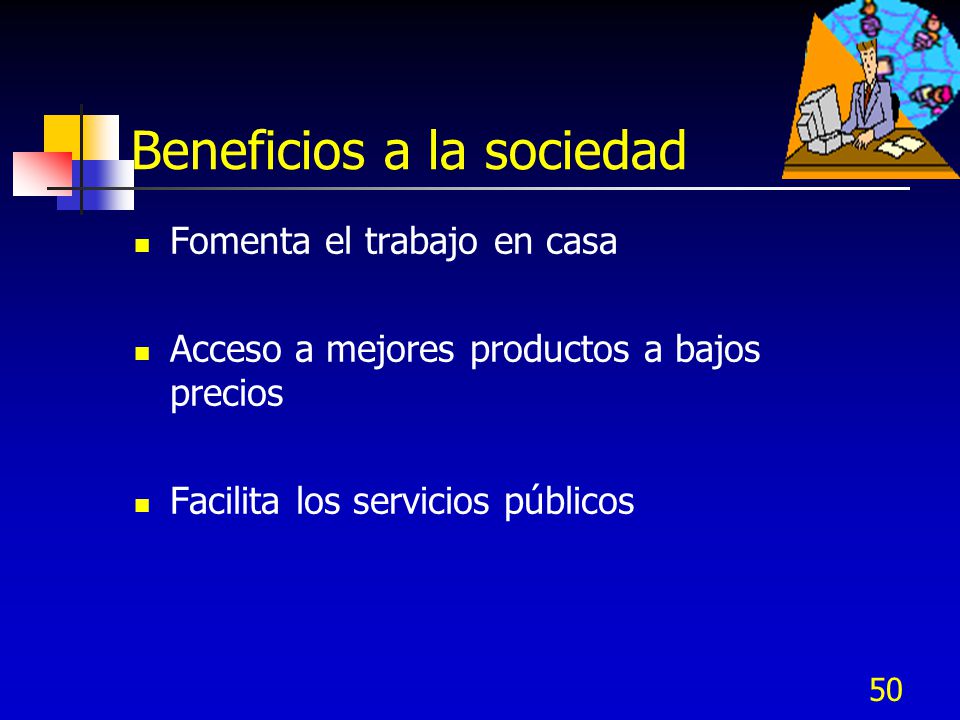 Beneficios a la sociedad

- Fomenta el trabajo en casa
- Acceso a mejores productos a bajos precios
- Facilita los servicios públicos

50